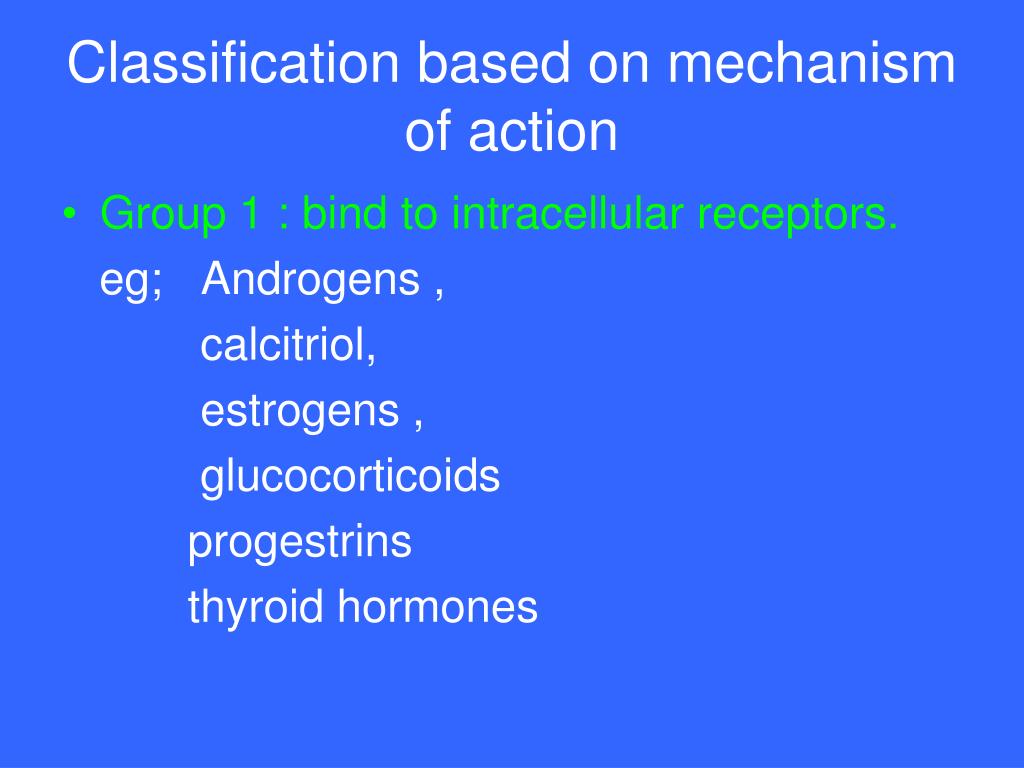 Classification based on mechanism of action

• Group 1 : bind to intracellular receptors.
eg; Androgens ,
calcitriol,
estrogens ,
glucocorticoids
progestrins
thyroid hormones